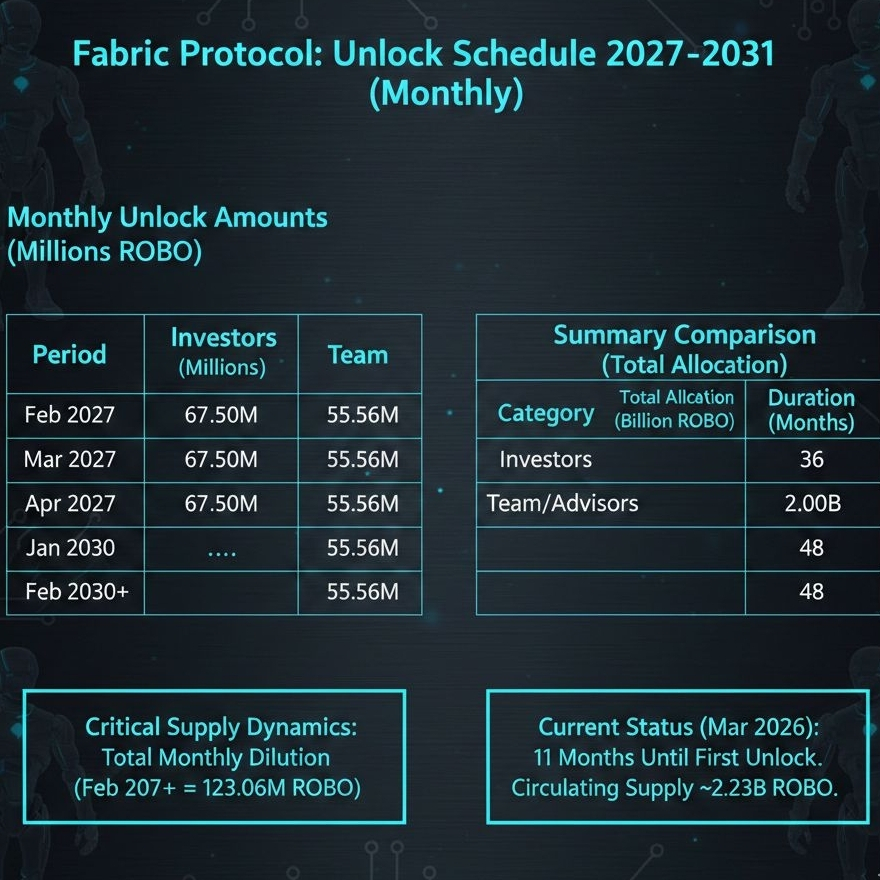 Fabric Protocol: Unlock Schedule 2027-2031 (Monthly)

Monthly Unlock Amounts (Millions ROBO)

| Period | Investors (Millions) | Team |
|---|---|---|
| Feb 2027 | 67.50M | 55.56M |
| Mar 2027 | 67.50M | 55.56M |
| Apr 2027 | 67.50M | 55.56M |
| Jan 2030 | .... | 55.56M |
| Feb 2030+ | | 55.56M |

Summary Comparison (Total Allocation)

| Category | Total Allcation (Billion ROBO) | Duration (Months) |
|---|---|---|
| Investors | | 36 |
| Team/Advisors | | 2.00B |
| | | 48 |
| | | 48 |

Critical Supply Dynamics: Total Monthly Dilution (Feb 207+ = 123.06M ROBO)

Current Status (Mar 2026): 11 Months Until First Unlock. Circulating Supply ~2.23B ROBO.